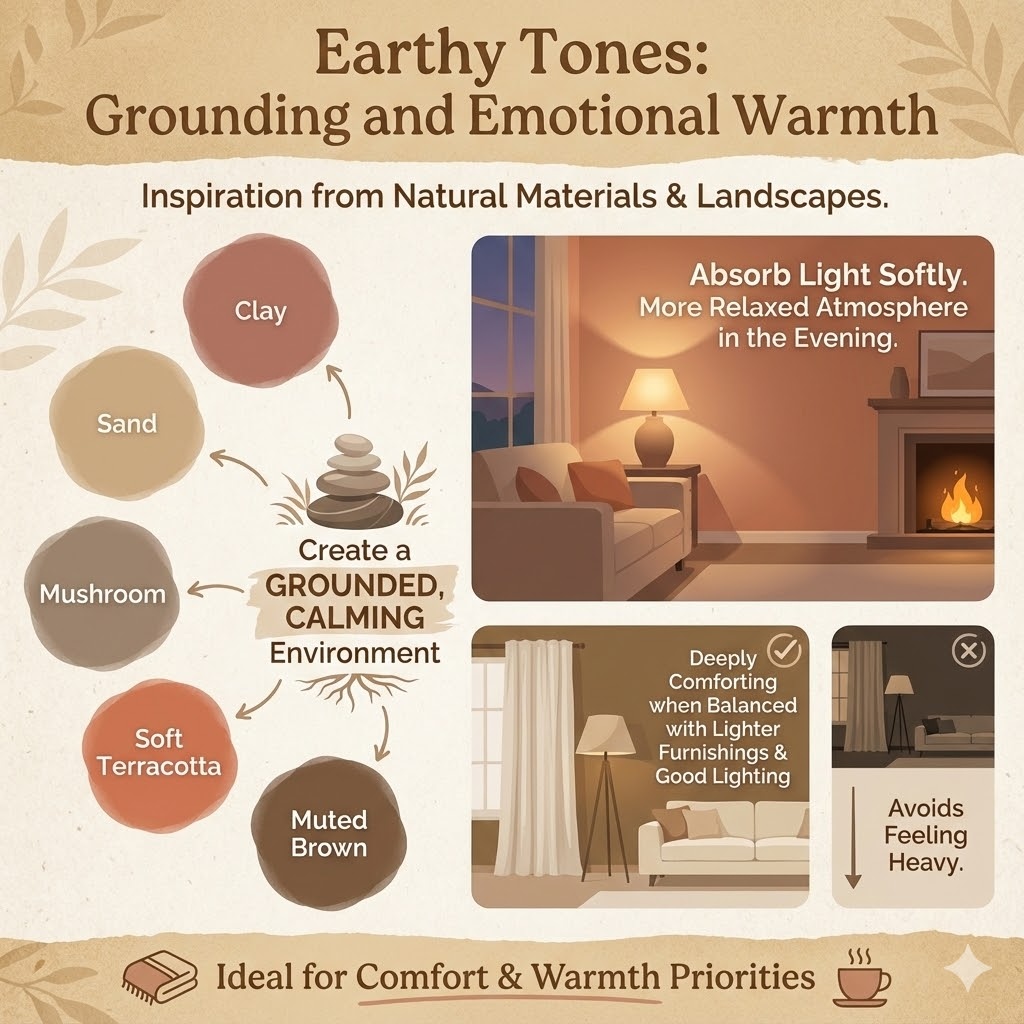 Earthy Tones:
Grounding and Emotional Warmth

Inspiration from Natural Materials & Landscapes.

Clay

Sand

Mushroom

Soft Terracotta

Muted Brown

Create a GROUNDED, CALMING Environment

Absorb Light Softly. More Relaxed Atmosphere in the Evening.

Deeply Comforting when Balanced with Lighter Furnishings & Good Lighting

Avoids Feeling Heavy.

Ideal for Comfort & Warmth Priorities